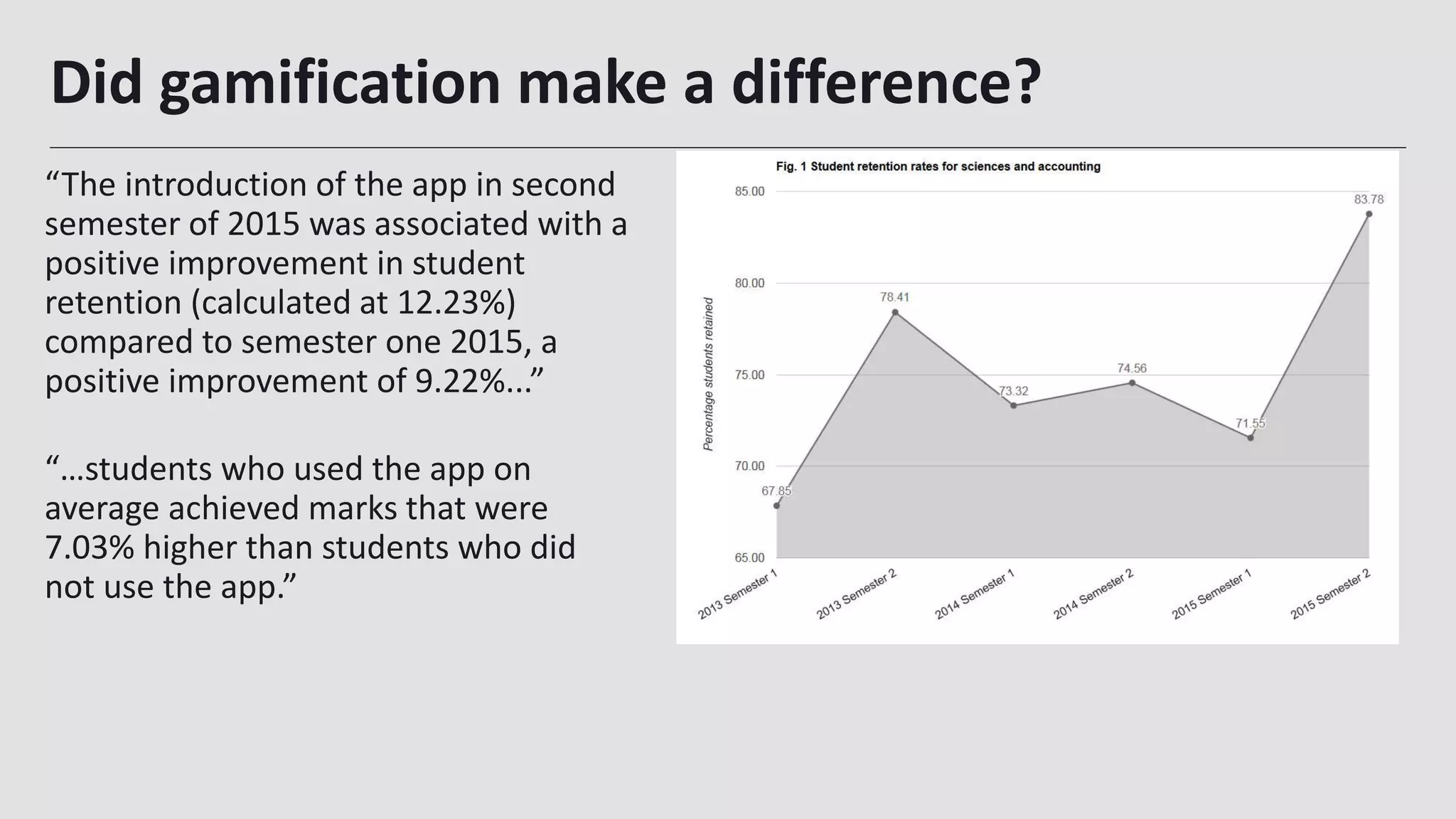 Did gamification make a difference?

“The introduction of the app in second semester of 2015 was associated with a positive improvement in student retention (calculated at 12.23%) compared to semester one 2015, a positive improvement of 9.22%...”

“...students who used the app on average achieved marks that were 7.03% higher than students who did not use the app.”

Fig. 1 Student retention rates for sciences and accounting

Percentage students retained

85.00
80.00
75.00
70.00
65.00

67.85
78.41
73.32
74.56
71.55
83.78

2013 Semester 1
2013 Semester 2
2014 Semester 1
2014 Semester 2
2015 Semester 1
2015 Semester 2